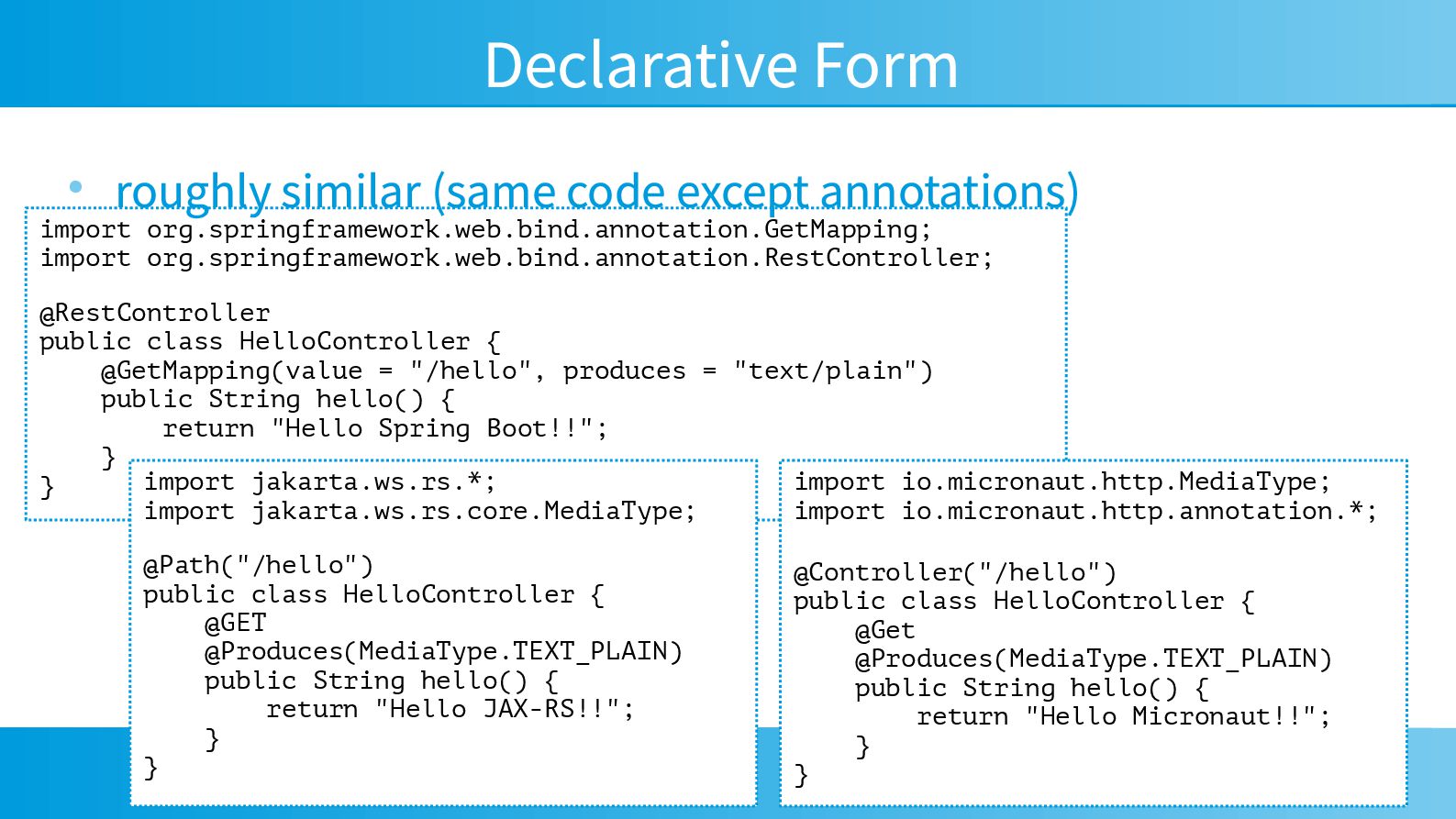 Declarative Form

• roughly similar (same code except annotations)

import org.springframework.web.bind.annotation.GetMapping;
import org.springframework.web.bind.annotation.RestController;

@RestController
public class HelloController {
    @GetMapping(value = "/hello", produces = "text/plain")
    public String hello() {
        return "Hello Spring Boot!!";
    }
}

import jakarta.ws.rs.*;
import jakarta.ws.rs.core.MediaType;

@Path("/hello")
public class HelloController {
    @GET
    @Produces(MediaType.TEXT_PLAIN)
    public String hello() {
        return "Hello JAX-RS!!";
    }
}

import io.micronaut.http.MediaType;
import io.micronaut.http.annotation.*;

@Controller("/hello")
public class HelloController {
    @Get
    @Produces(MediaType.TEXT_PLAIN)
    public String hello() {
        return "Hello Micronaut!!";
    }
}